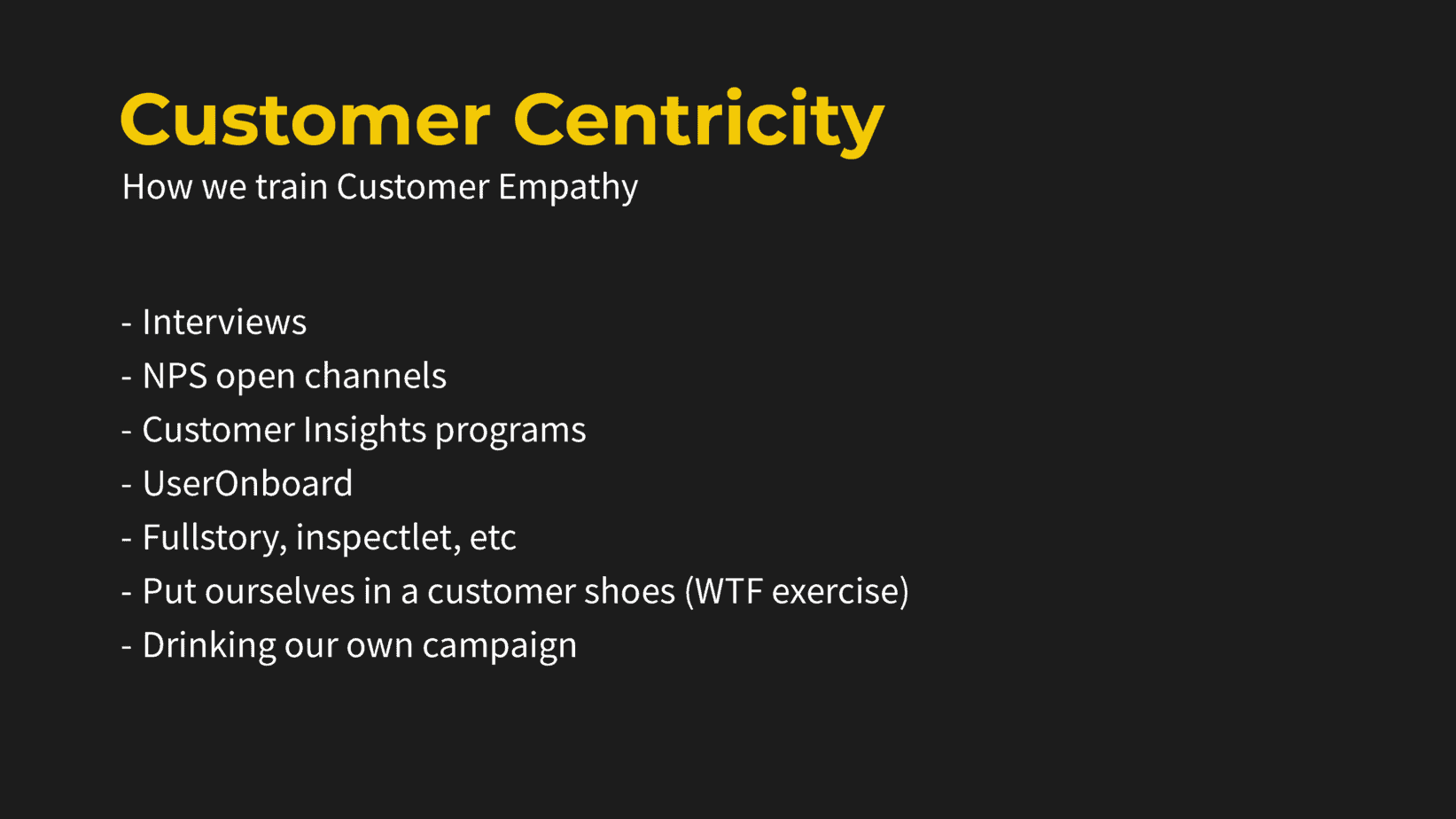 Customer Centricity
How we train Customer Empathy

- Interviews
- NPS open channels
- Customer Insights programs
- UserOnboard
- Fullstory, inspectlet, etc
- Put ourselves in a customer shoes (WTF exercise)
- Drinking our own campaign